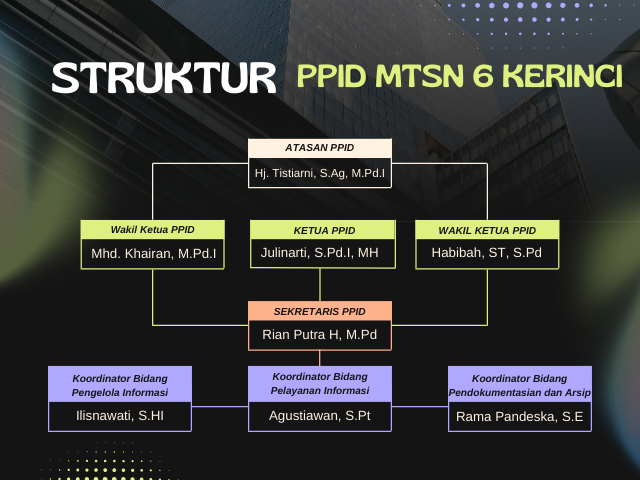 STRUKTUR PPID MTSN 6 KERINCI

ATASAN PPID
Hj. Tistiarni, S.Ag, M.Pd.I

Wakil Ketua PPID
Mhd. Khairan, M.Pd.I

KETUA PPID
Julinarti, S.Pd.I, MH

WAKIL KETUA PPID
Habibah, ST, S.Pd

SEKRETARIS PPID
Rian Putra H, M.Pd

Koordinator Bidang Pengelola Informasi
Ilisnawati, S.HI

Koordinator Bidang Pelayanan Informasi
Agustiawan, S.Pt

Koordinator Bidang Pendokumentasian dan Arsip
Rama Pandeska, S.E